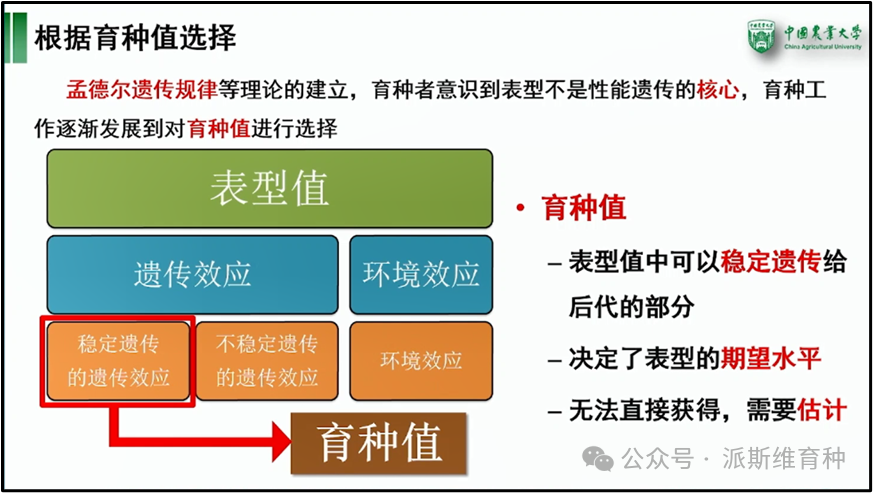 根据育种值选择

中国农业大学
China Agricultural University

孟德尔遗传规律等理论的建立，育种者意识到表型不是性能遗传的核心，育种工作逐渐发展到对育种值进行选择

表型值

遗传效应

环境效应

稳定遗传的遗传效应

不稳定遗传的遗传效应

环境效应

育种值

• 育种值

– 表型值中可以稳定遗传给后代的部分

– 决定了表型的期望水平

– 无法直接获得，需要估计

公众号 · 派斯维育种